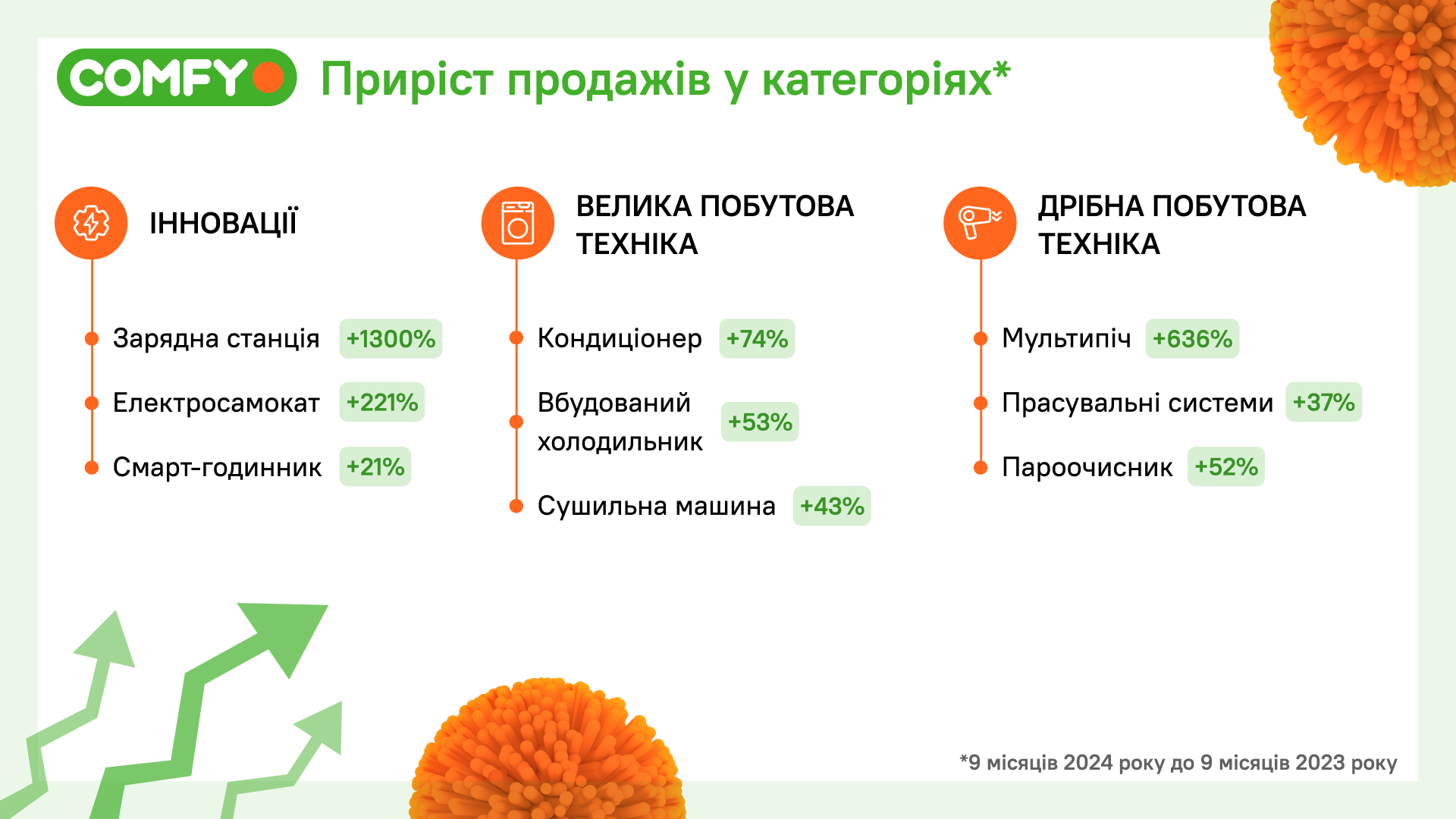 COMFY

Приріст продажів у категоріях*

ІННОВАЦІЇ

Зарядна станція +1300%

Електросамокат +221%

Смарт-годинник +21%

ВЕЛИКА ПОБУТОВА ТЕХНІКА

Кондиціонер +74%

Вбудований холодильник +53%

Сушильна машина +43%

ДРІБНА ПОБУТОВА ТЕХНІКА

Мультипіч +636%

Прасувальні системи +37%

Пароочисник +52%

*9 місяців 2024 року до 9 місяців 2023 року